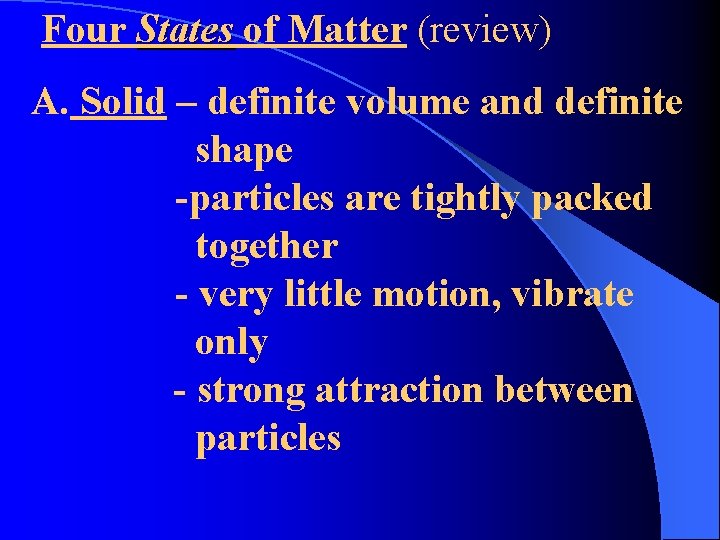 Four States of Matter (review)

A. Solid – definite volume and definite shape
-particles are tightly packed together
- very little motion, vibrate only
- strong attraction between particles